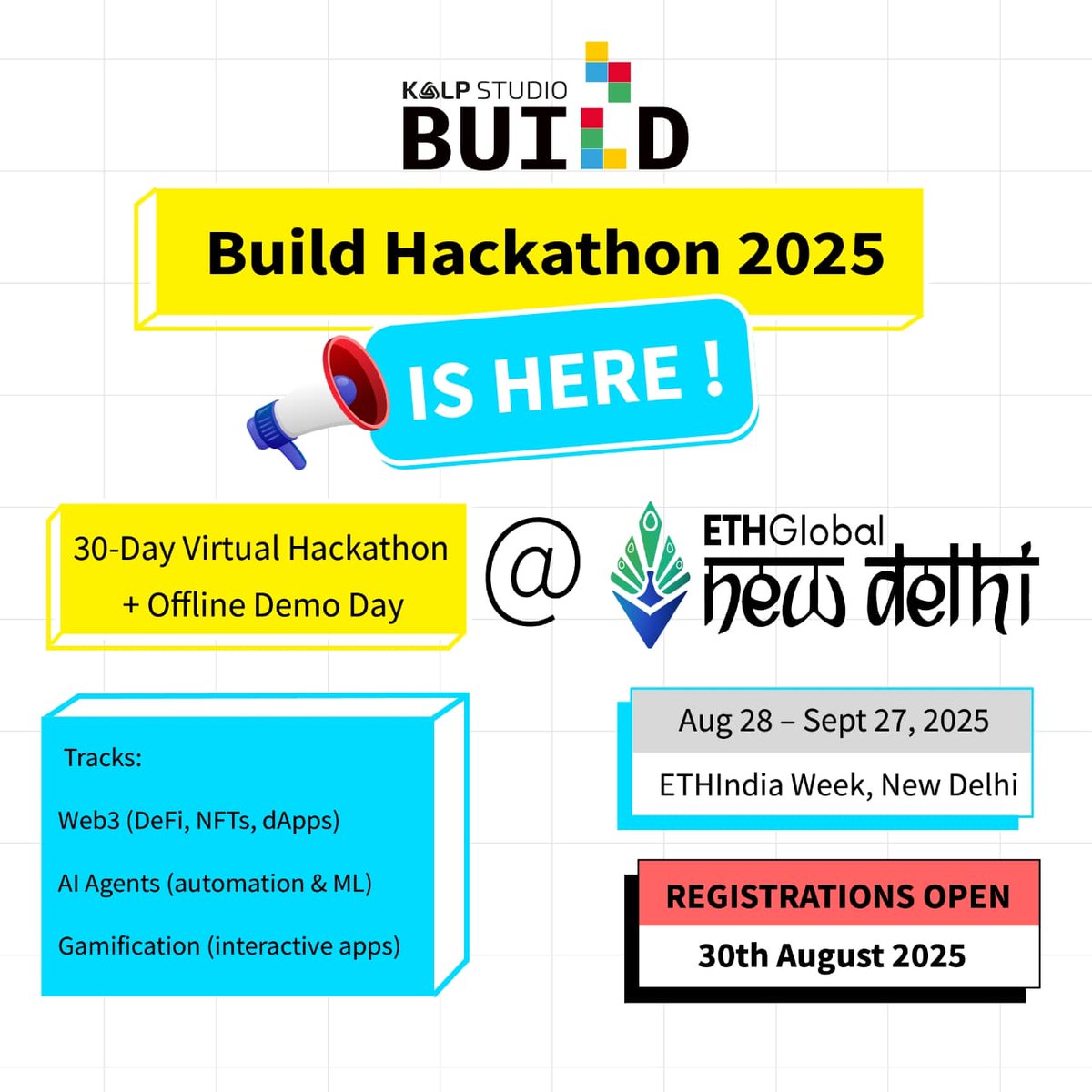 KALP STUDIO
BUILD

Build Hackathon 2025

IS HERE !

30-Day Virtual Hackathon
+ Offline Demo Day

@

ETHGlobal
new delhi

Tracks:

Web3 (DeFi, NFTs, dApps)

AI Agents (automation & ML)

Gamification (interactive apps)

Aug 28 – Sept 27, 2025

ETHIndia Week, New Delhi

REGISTRATIONS OPEN

30th August 2025